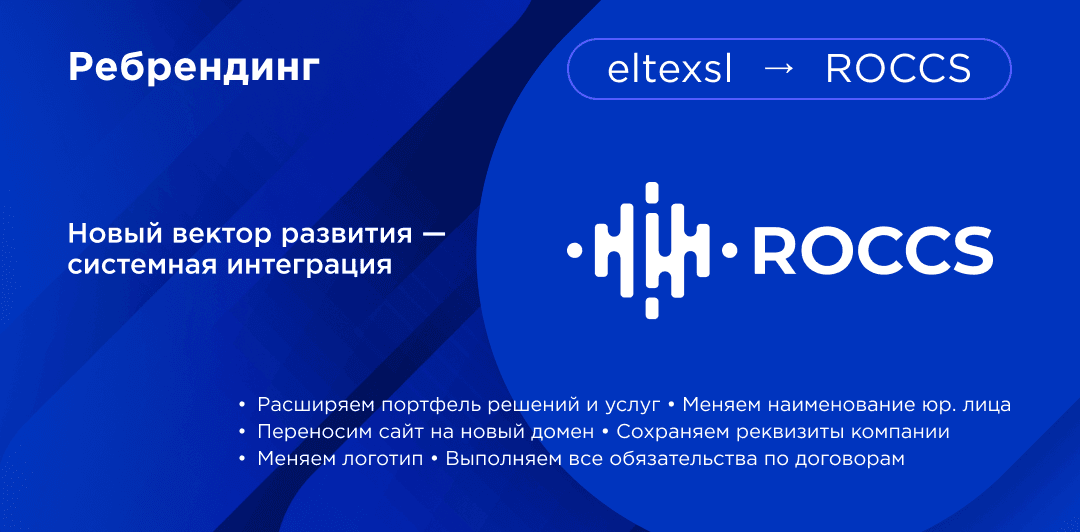 Ребрендинг

eltexsl → ROCCS

Новый вектор развития — системная интеграция

ROCCS

• Расширяем портфель решений и услуг • Меняем наименование юр. лица
• Переносим сайт на новый домен • Сохраняем реквизиты компании
• Меняем логотип • Выполняем все обязательства по договорам